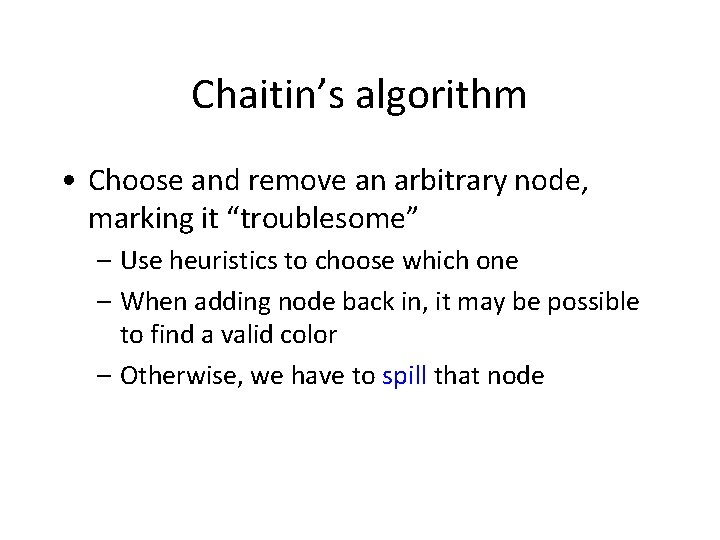 Chaitin’s algorithm

• Choose and remove an arbitrary node, marking it “troublesome”
 – Use heuristics to choose which one
 – When adding node back in, it may be possible to find a valid color
 – Otherwise, we have to spill that node